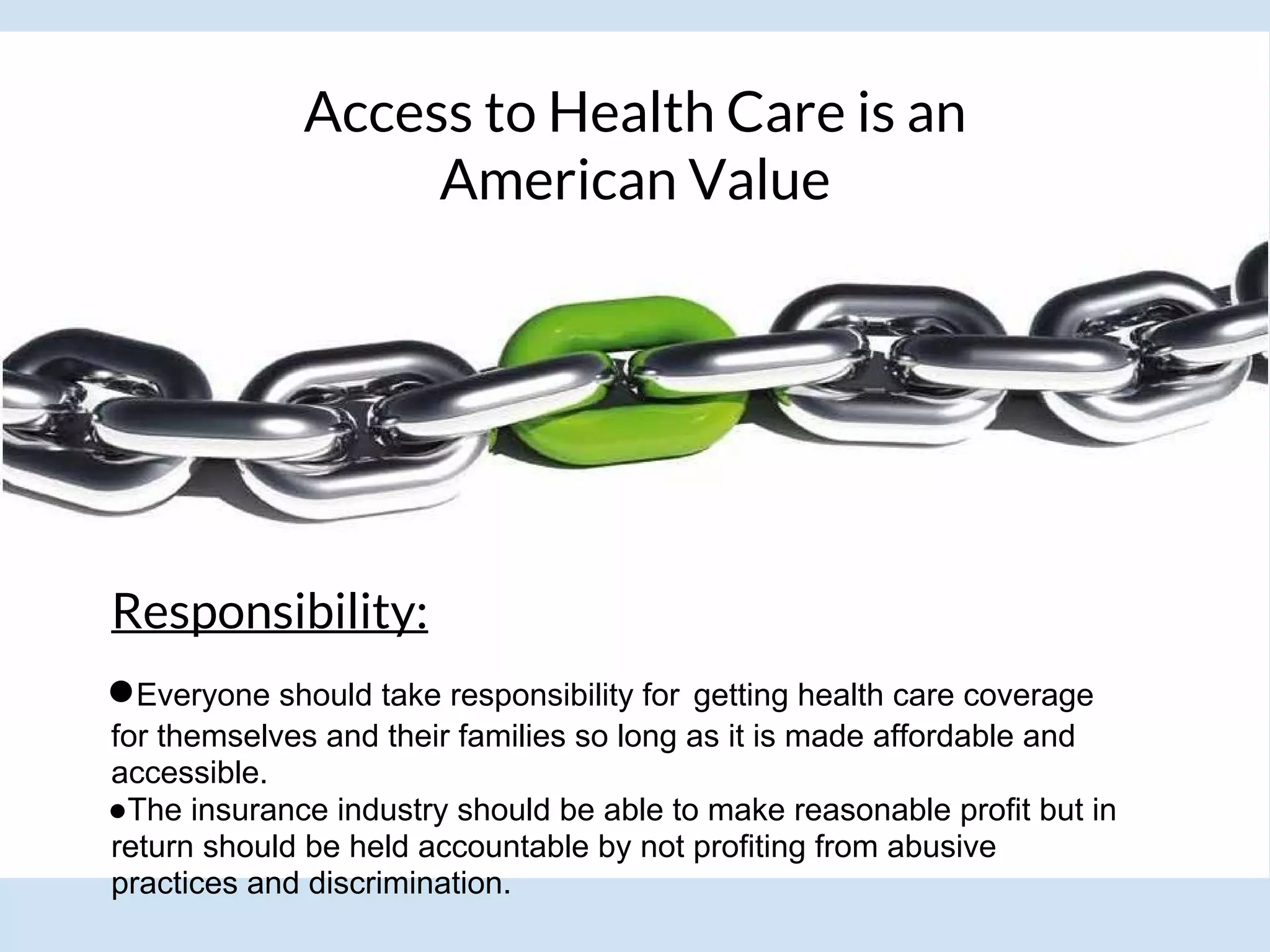 Access to Health Care is an American Value

Responsibility:

●Everyone should take responsibility for getting health care coverage for themselves and their families so long as it is made affordable and accessible.
●The insurance industry should be able to make reasonable profit but in return should be held accountable by not profiting from abusive practices and discrimination.